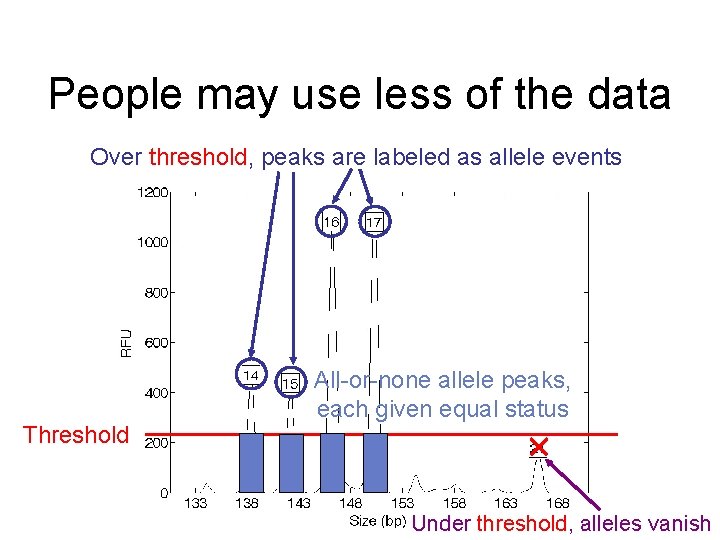 People may use less of the data

Over threshold, peaks are labeled as allele events

1200
1000
800
600
400
200
0

RFU

16
17
14
15

All-or-none allele peaks, each given equal status

Threshold

133 138 143 148 153 158 163 168

Size (bp)

Under threshold, alleles vanish